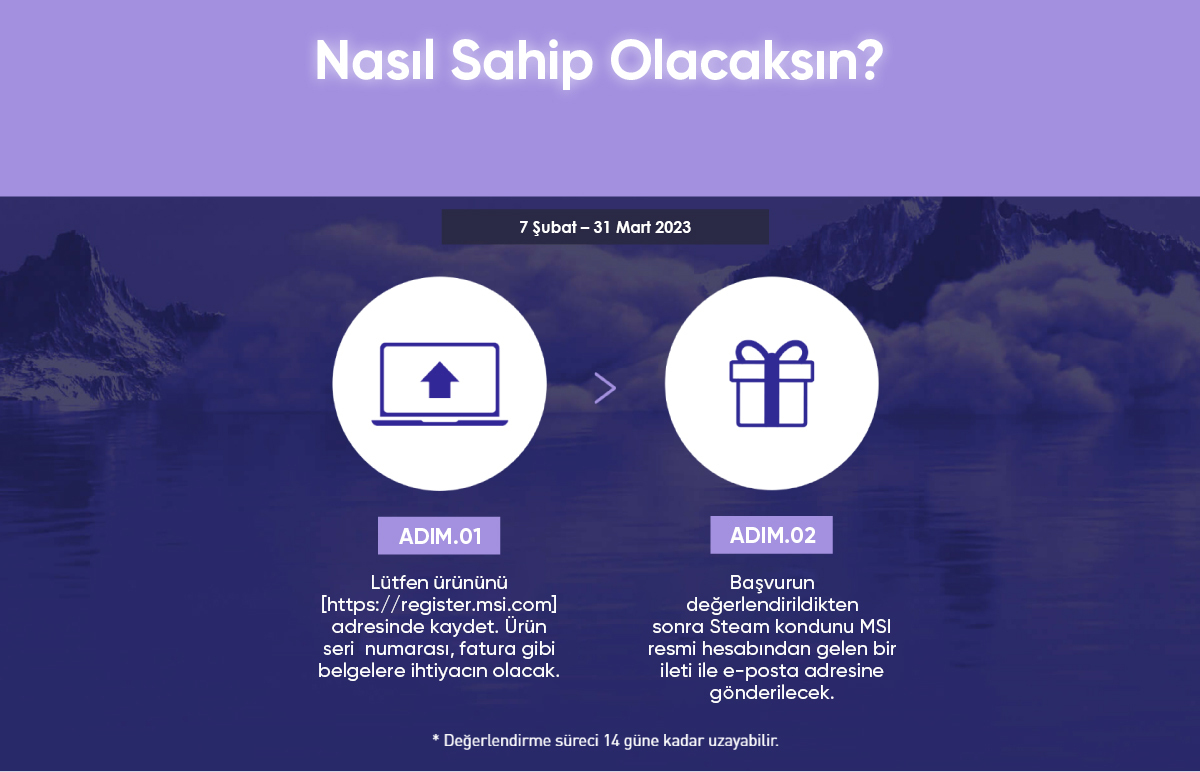 Nasıl Sahip Olacaksın?

7 Şubat – 31 Mart 2023

ADIM.01

Lütfen ürününü [https://register.msi.com] adresinde kaydet. Ürün seri numarası, fatura gibi belgelere ihtiyacın olacak.

ADIM.02

Başvurun değerlendirildikten sonra Steam kondunu MSI resmi hesabından gelen bir ileti ile e-posta adresine gönderilecek.

* Değerlendirme süreci 14 güne kadar uzayabilir.